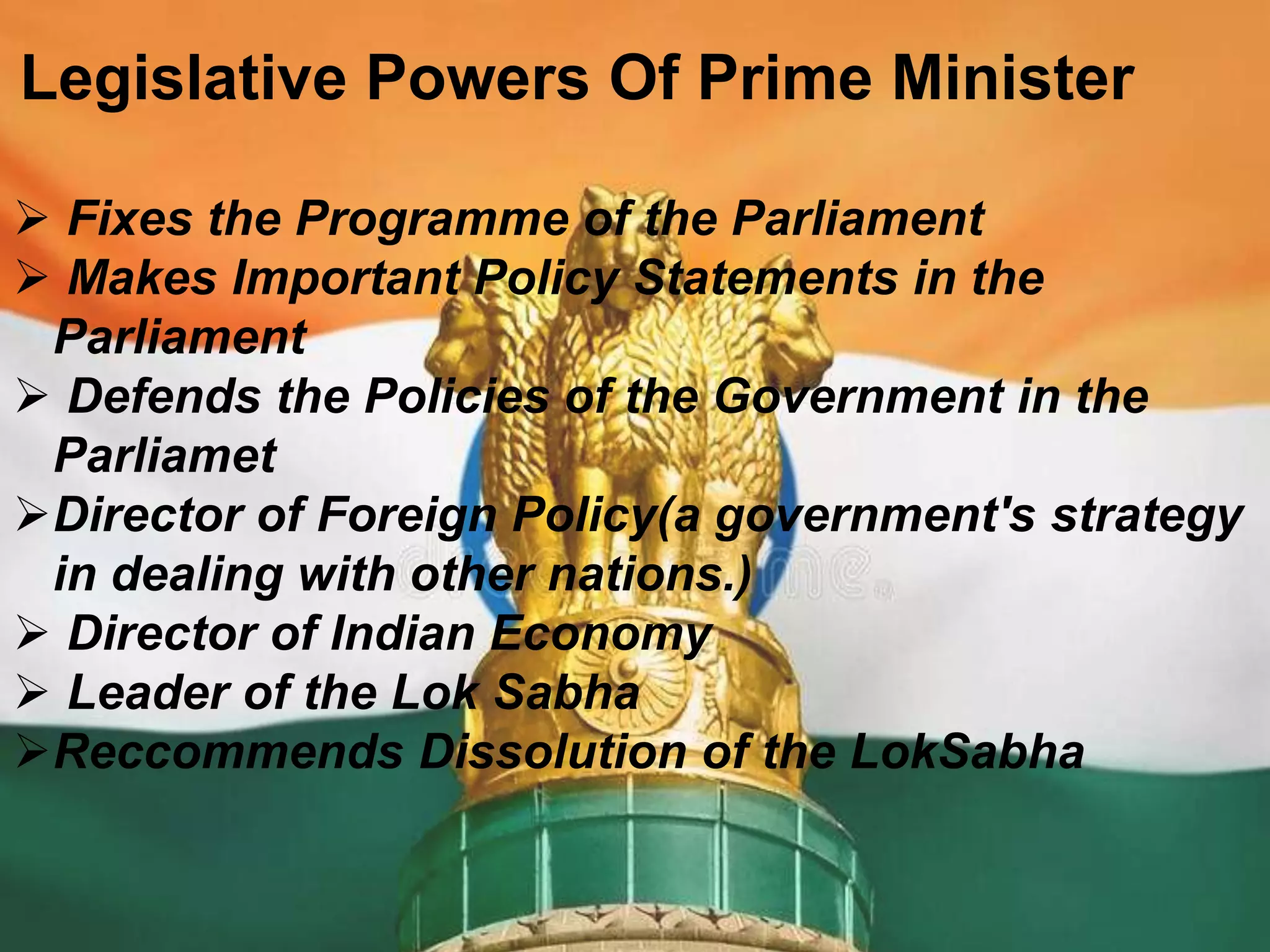 Legislative Powers Of Prime Minister

➢ Fixes the Programme of the Parliament
➢ Makes Important Policy Statements in the Parliament
➢ Defends the Policies of the Government in the Parliamet
➢ Director of Foreign Policy(a government's strategy in dealing with other nations.)
➢ Director of Indian Economy
➢ Leader of the Lok Sabha
➢ Reccommends Dissolution of the LokSabha